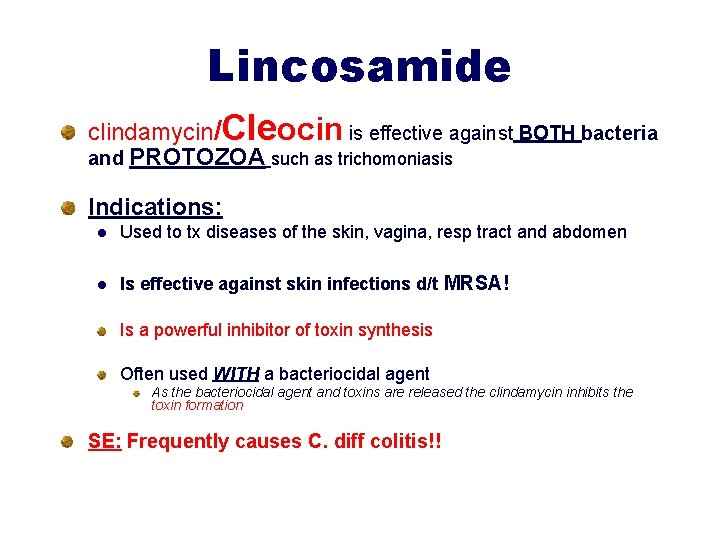 Lincosamide

clindamycin/Cleocin is effective against BOTH bacteria and PROTOZOA such as trichomoniasis

Indications:

Used to tx diseases of the skin, vagina, resp tract and abdomen

Is effective against skin infections d/t MRSA!

Is a powerful inhibitor of toxin synthesis

Often used WITH a bacteriocidal agent

As the bacteriocidal agent and toxins are released the clindamycin inhibits the toxin formation

SE: Frequently causes C. diff colitis!!